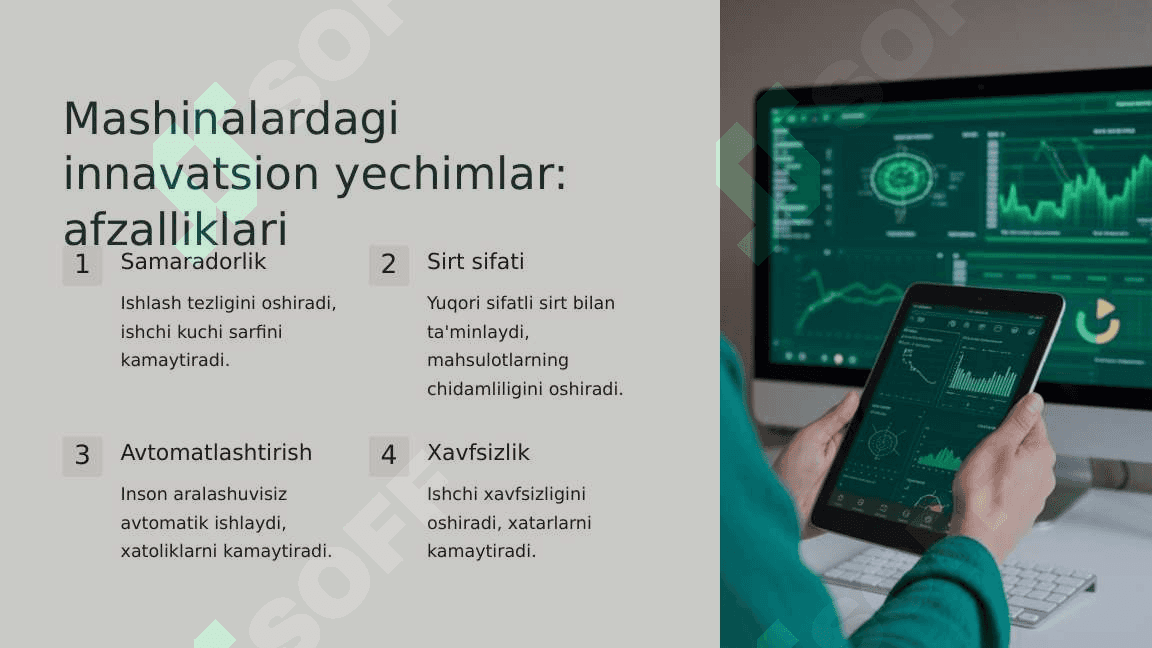 Mashinalardagi innavatsion yechimlar: afzalliklari

1 Samaradorlik

Ishlash tezligini oshiradi, ishchi kuchi sarfini kamaytiradi.

2 Sirt sifati

Yuqori sifatli sirt bilan ta'minlaydi, mahsulotlarning chidamliligini oshiradi.

3 Avtomatlashtirish

Inson aralashuvisiz avtomatik ishlaydi, xatoliklarni kamaytiradi.

4 Xavfsizlik

Ishchi xavfsizligini oshiradi, xatarlarni kamaytiradi.

SOFT